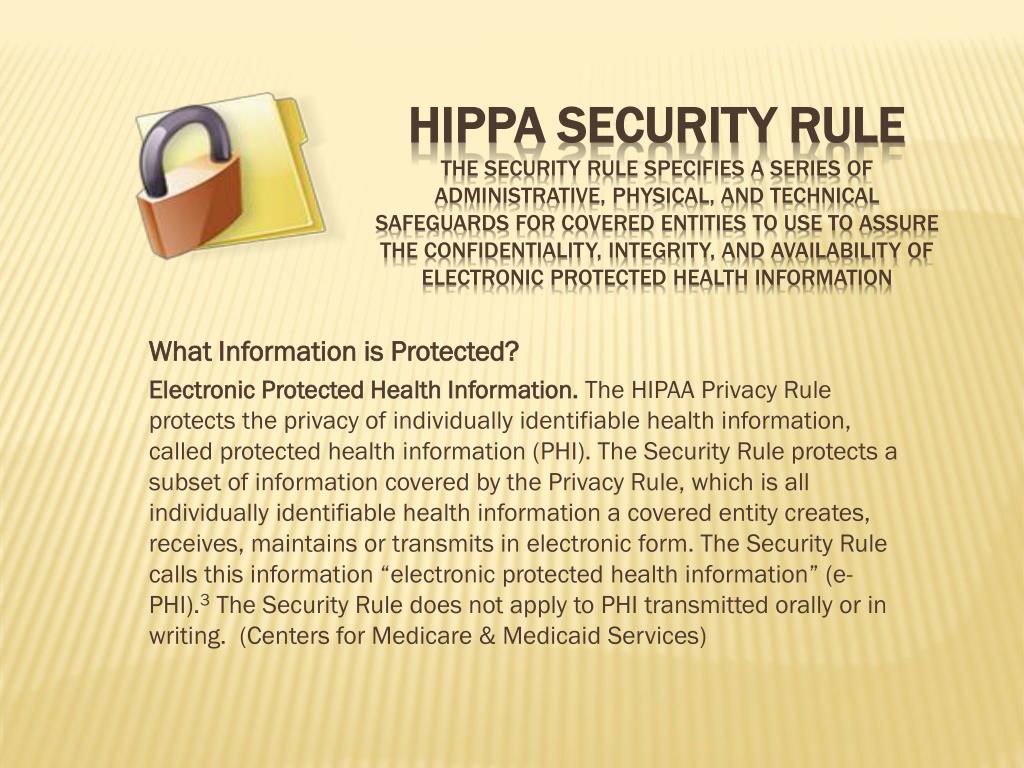 HIPPA SECURITY RULE
THE SECURITY RULE SPECIFIES A SERIES OF ADMINISTRATIVE, PHYSICAL, AND TECHNICAL SAFEGUARDS FOR COVERED ENTITIES TO USE TO ASSURE THE CONFIDENTIALITY, INTEGRITY, AND AVAILABILITY OF ELECTRONIC PROTECTED HEALTH INFORMATION

What Information is Protected?

Electronic Protected Health Information. The HIPAA Privacy Rule protects the privacy of individually identifiable health information, called protected health information (PHI). The Security Rule protects a subset of information covered by the Privacy Rule, which is all individually identifiable health information a covered entity creates, receives, maintains or transmits in electronic form. The Security Rule calls this information “electronic protected health information” (e-PHI).$^3$ The Security Rule does not apply to PHI transmitted orally or in writing. (Centers for Medicare & Medicaid Services)